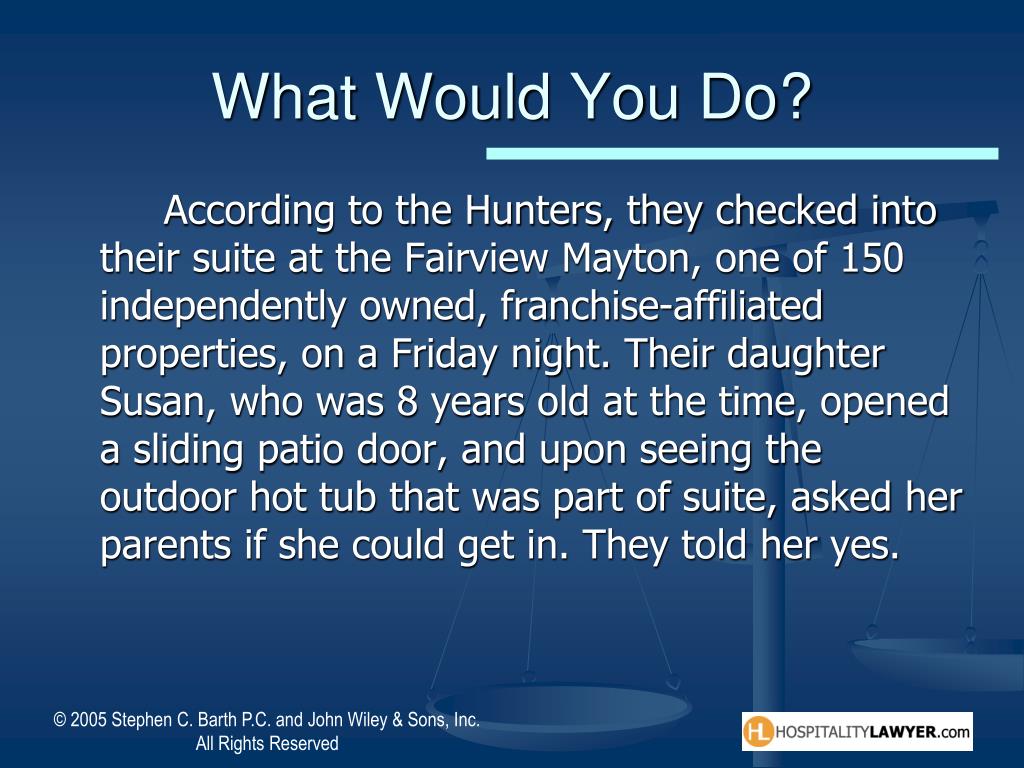 What Would You Do?

According to the Hunters, they checked into their suite at the Fairview Mayton, one of 150 independently owned, franchise-affiliated properties, on a Friday night. Their daughter Susan, who was 8 years old at the time, opened a sliding patio door, and upon seeing the outdoor hot tub that was part of suite, asked her parents if she could get in. They told her yes.

© 2005 Stephen C. Barth P.C. and John Wiley & Sons, Inc. All Rights Reserved

HL HOSPITALITYLAWYER.com